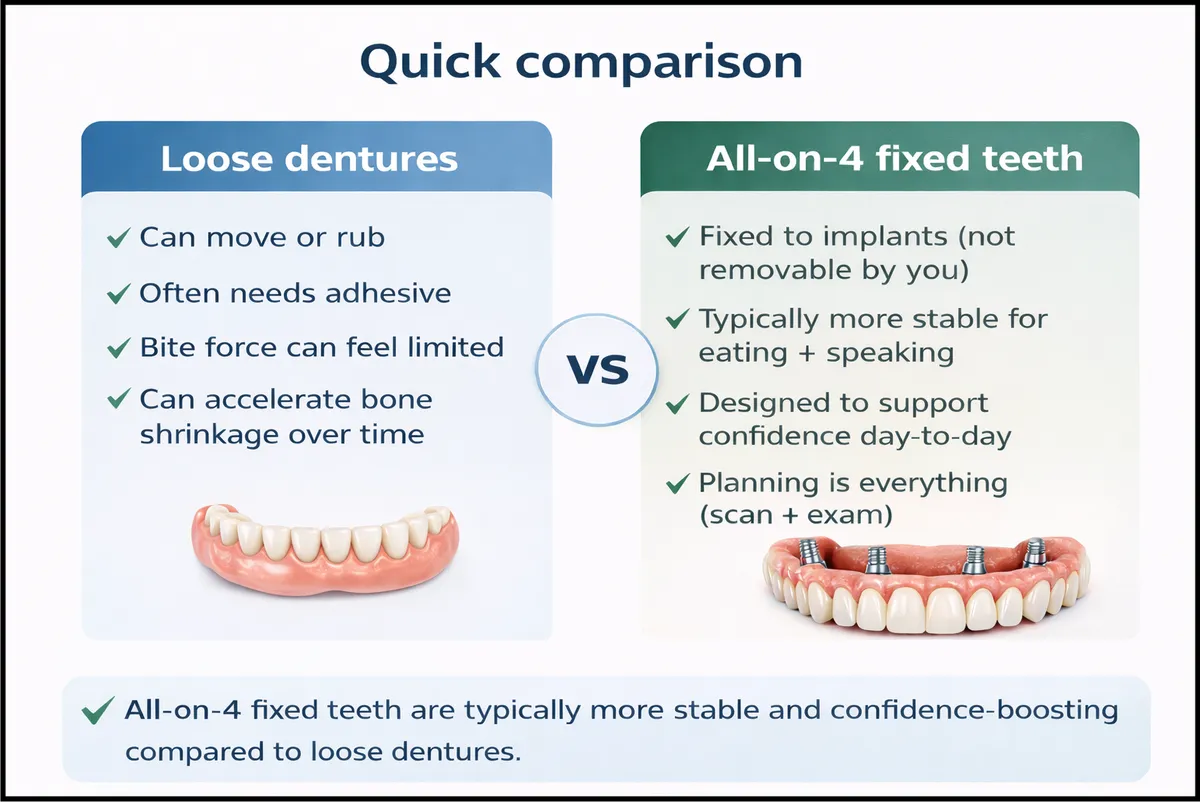 Quick comparison

Loose dentures

✓ Can move or rub
✓ Often needs adhesive
✓ Bite force can feel limited
✓ Can accelerate bone shrinkage over time

VS

All-on-4 fixed teeth

✓ Fixed to implants (not removable by you)
✓ Typically more stable for eating + speaking
✓ Designed to support confidence day-to-day
✓ Planning is everything (scan + exam)

✓ All-on-4 fixed teeth are typically more stable and confidence-boosting compared to loose dentures.